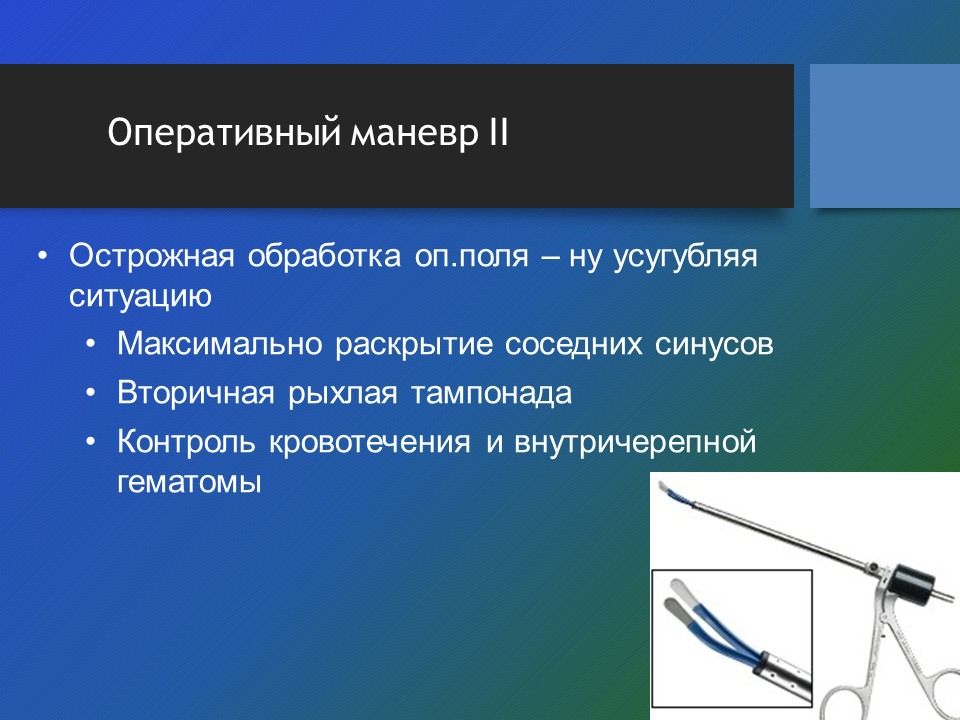 Оперативный маневр II

• Острожная обработка оп.поля – ну усугубляя ситуацию
 • Максимально раскрытие соседних синусов
 • Вторичная рыхлая тампонада
 • Контроль кровотечения и внутричерепной гематомы